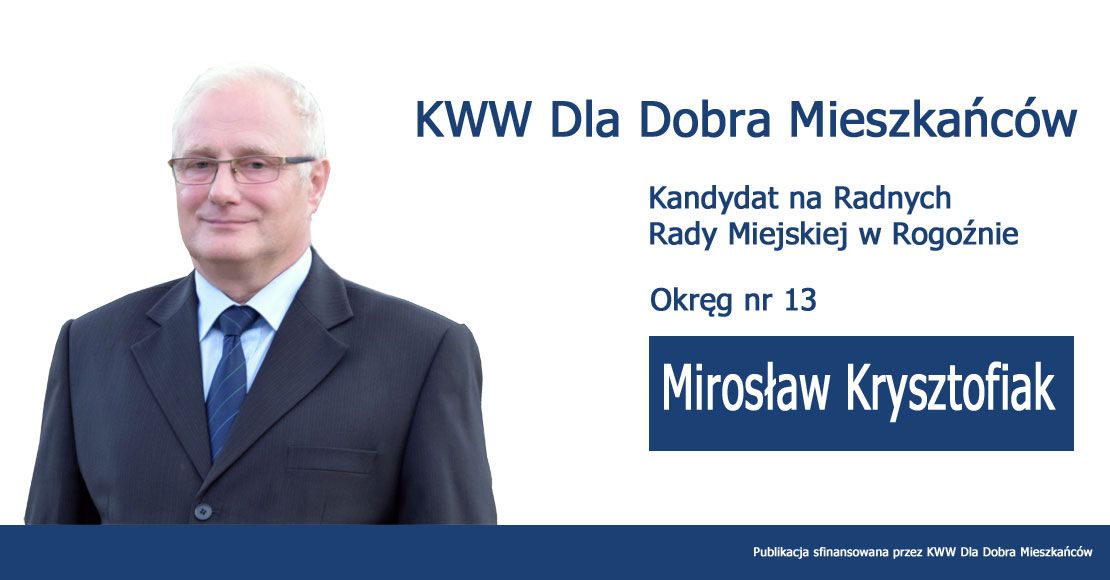 KWW Dla Dobra Mieszkańców

Kandydat na Radnych
Rady Miejskiej w Rogoźnie

Okręg nr 13

Mirosław Krysztofiak

Publikacja sfinansowana przez KWW Dla Dobra Mieszkańców